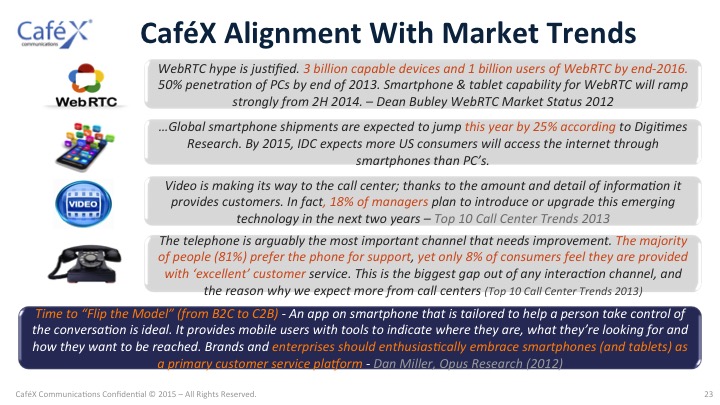 CaféX communications

CaféX Alignment With Market Trends

WebRTC

WebRTC hype is justified. 3 billion capable devices and 1 billion users of WebRTC by end-2016. 50% penetration of PCs by end of 2013. Smartphone & tablet capability for WebRTC will ramp strongly from 2H 2014. – Dean Bubley WebRTC Market Status 2012

…Global smartphone shipments are expected to jump this year by 25% according to Digitimes Research. By 2015, IDC expects more US consumers will access the internet through smartphones than PC's.

VIDEO

Video is making its way to the call center; thanks to the amount and detail of information it provides customers. In fact, 18% of managers plan to introduce or upgrade this emerging technology in the next two years – Top 10 Call Center Trends 2013

The telephone is arguably the most important channel that needs improvement. The majority of people (81%) prefer the phone for support, yet only 8% of consumers feel they are provided with 'excellent' customer service. This is the biggest gap out of any interaction channel, and the reason why we expect more from call centers (Top 10 Call Center Trends 2013)

Time to "Flip the Model" (from B2C to C2B) - An app on smartphone that is tailored to help a person take control of the conversation is ideal. It provides mobile users with tools to indicate where they are, what they're looking for and how they want to be reached. Brands and enterprises should enthusiastically embrace smartphones (and tablets) as a primary customer service platform - Dan Miller, Opus Research (2012)

CaféX Communications Confidential © 2015 – All Rights Reserved.

23